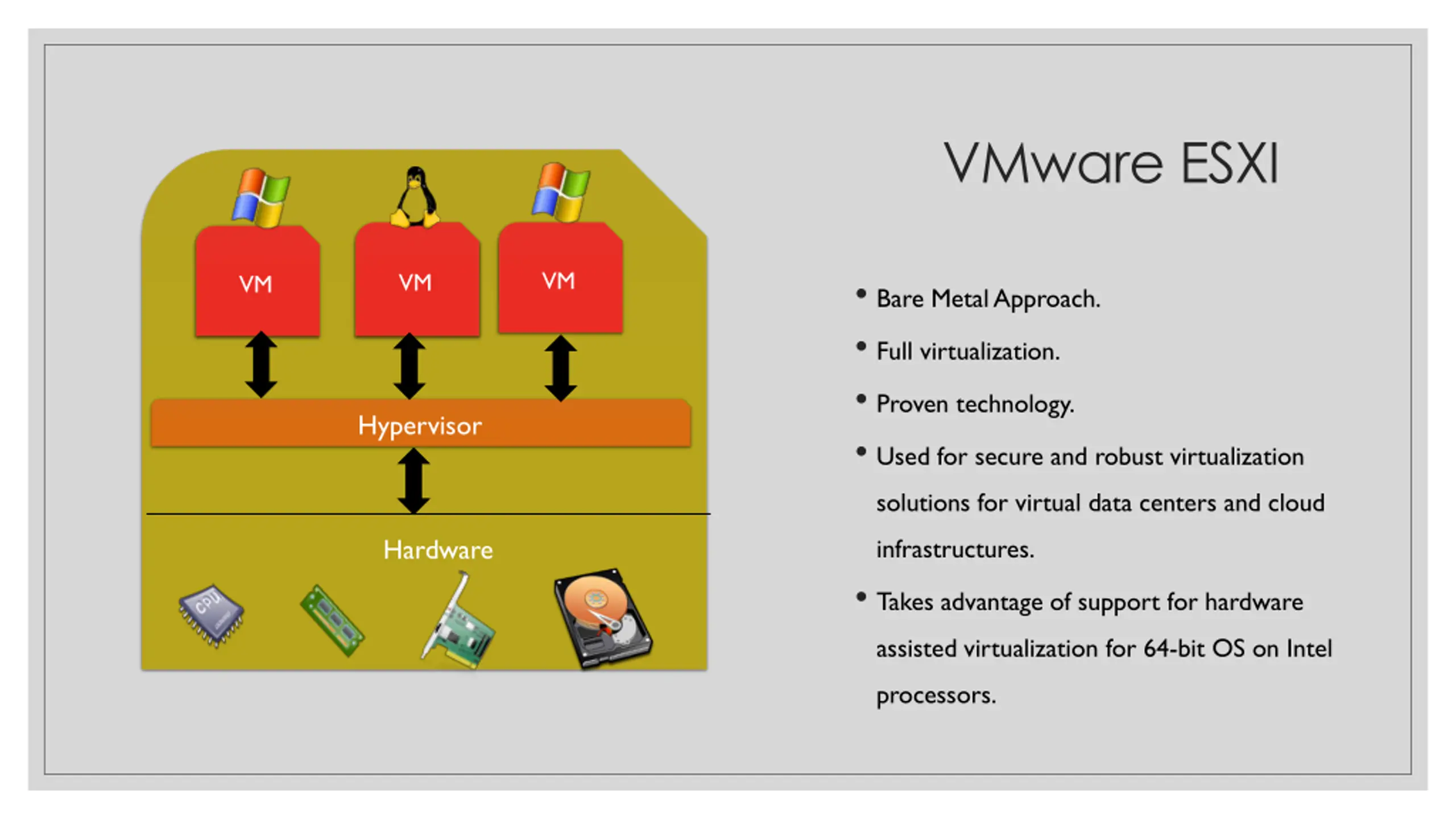 VM

VM

VM

Hypervisor

Hardware

CPU

VMware ESXI

• Bare Metal Approach.

• Full virtualization.

• Proven technology.

• Used for secure and robust virtualization solutions for virtual data centers and cloud infrastructures.

• Takes advantage of support for hardware assisted virtualization for 64-bit OS on Intel processors.